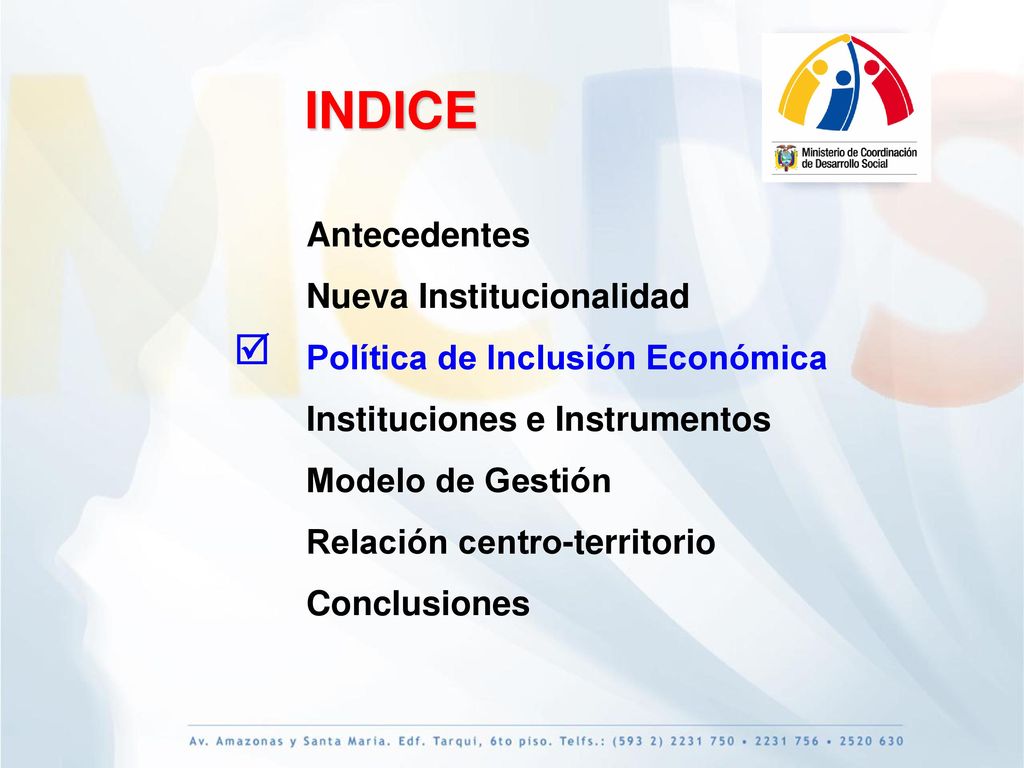 INDICE

Ministerio de Coordinación de Desarrollo Social

Antecedentes

Nueva Institucionalidad

☑ Política de Inclusión Económica

Instituciones e Instrumentos

Modelo de Gestión

Relación centro-territorio

Conclusiones

Av. Amazonas y Santa Maria. Edf. Tarqui, 6to piso. Telfs.: (593 2) 2231 750 • 2231 756 • 2520 630